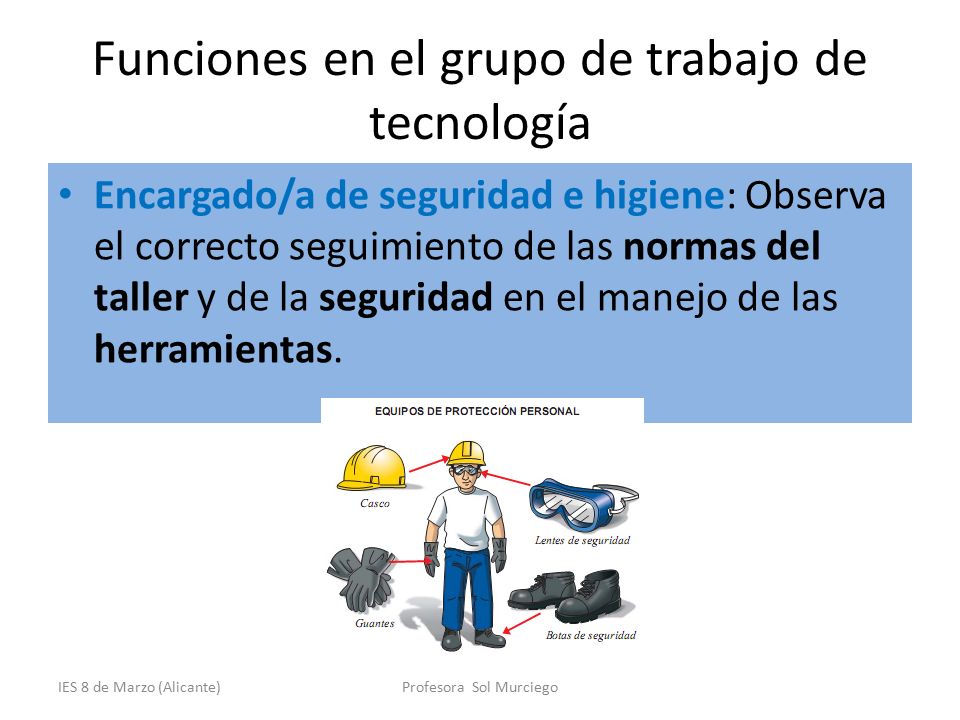 Funciones en el grupo de trabajo de tecnología

• Encargado/a de seguridad e higiene: Observa el correcto seguimiento de las normas del taller y de la seguridad en el manejo de las herramientas.

EQUIPOS DE PROTECCIÓN PERSONAL

Casco

Lentes de seguridad

Guantes

Botas de seguridad

IES 8 de Marzo (Alicante)

Profesora Sol Murciego